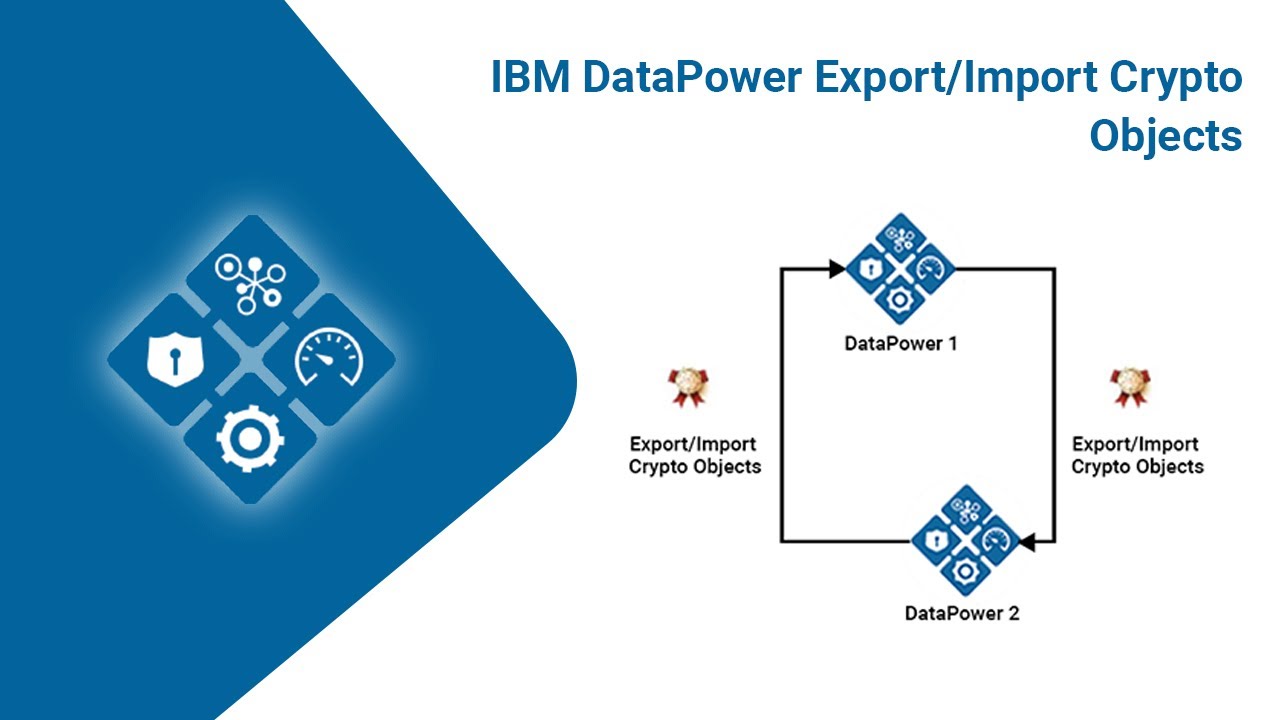 IBM DataPower Export/Import Crypto Objects

DataPower 1

Export/Import Crypto Objects

Export/Import Crypto Objects

DataPower 2